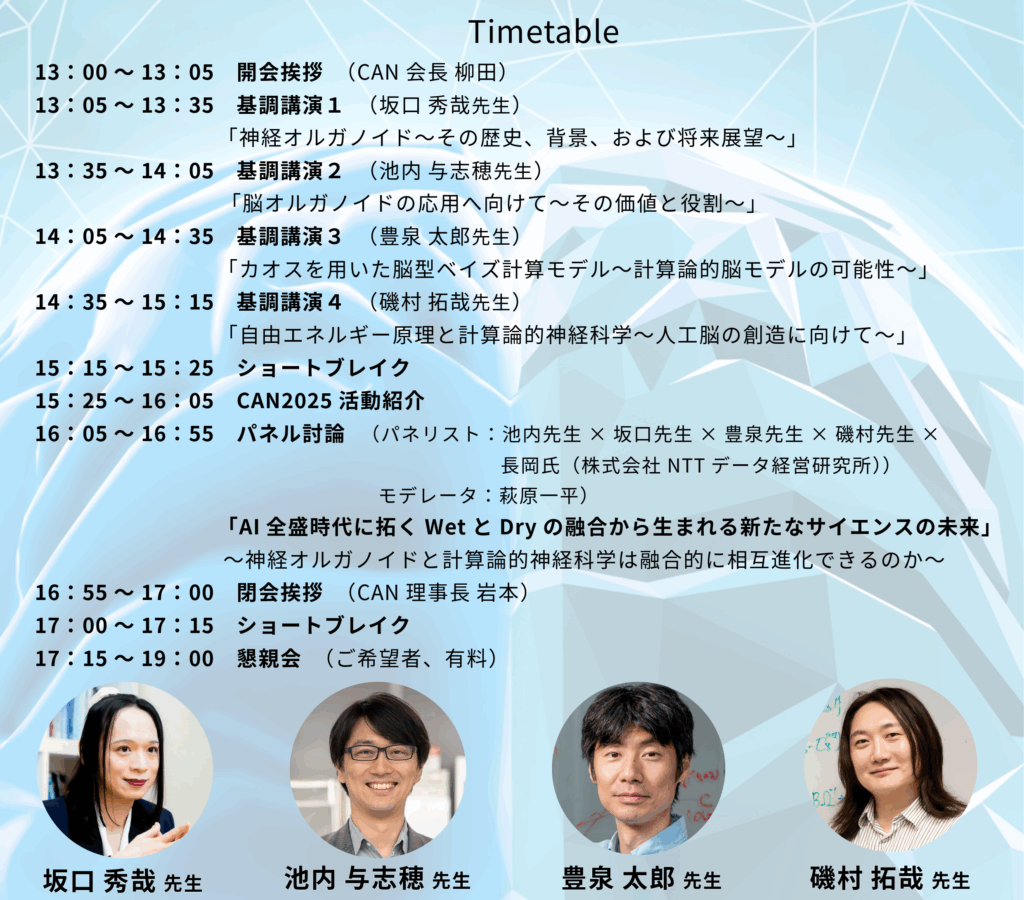 Timetable

13：00 ～ 13：05　開会挨拶　（CAN 会長 柳田）
13：05 ～ 13：35　基調講演１　（坂口 秀哉先生）
「神経オルガノイド～その歴史、背景、および将来展望～」
13：35 ～ 14：05　基調講演２　（池内 与志穂先生）
「脳オルガノイドの応用へ向けて～その価値と役割～」
14：05 ～ 14：35　基調講演３　（豊泉 太郎先生）
「カオスを用いた脳型ベイズ計算モデル～計算論的脳モデルの可能性～」
14：35 ～ 15：15　基調講演４　（磯村 拓哉先生）
「自由エネルギー原理と計算論的神経科学～人工脳の創造に向けて～」
15：15 ～ 15：25　ショートブレイク
15：25 ～ 16：05　CAN2025 活動紹介
16：05 ～ 16：55　パネル討論　（パネリスト：池内先生 × 坂口先生 × 豊泉先生 × 磯村先生 × 長岡氏（株式会社 NTT データ経営研究所））
モデレータ：萩原一平）
「AI 全盛時代に拓く Wet と Dry の融合から生まれる新たなサイエンスの未来」
～神経オルガノイドと計算論的神経科学は融合的に相互進化できるのか～
16：55 ～ 17：00　閉会挨拶　（CAN 理事長 岩本）
17：00 ～ 17：15　ショートブレイク
17：15 ～ 19：00　懇親会　（ご希望者、有料）

坂口 秀哉 先生
池内 与志穂 先生
豊泉 太郎 先生
磯村 拓哉 先生